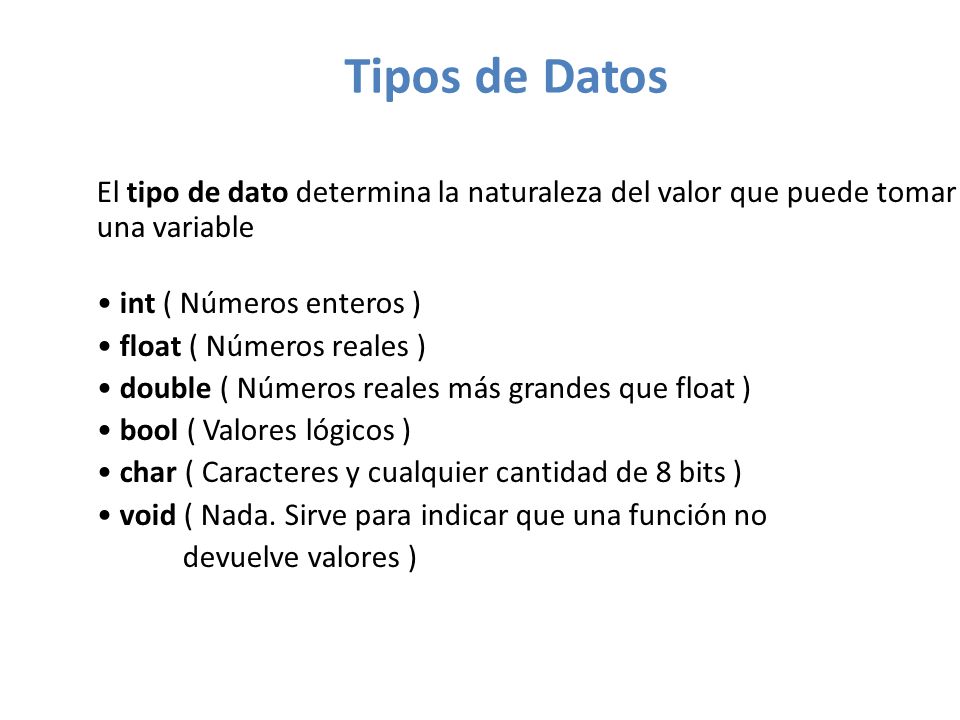 Tipos de Datos

El tipo de dato determina la naturaleza del valor que puede tomar una variable

• int ( Números enteros )
• float ( Números reales )
• double ( Números reales más grandes que float )
• bool ( Valores lógicos )
• char ( Caracteres y cualquier cantidad de 8 bits )
• void ( Nada. Sirve para indicar que una función no devuelve valores )